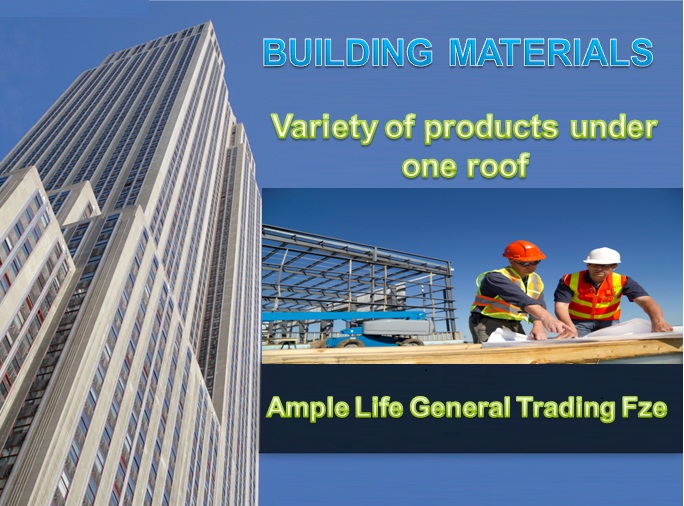 BUILDING MATERIALS

Variety of products under one roof

Ample Life General Trading Fze